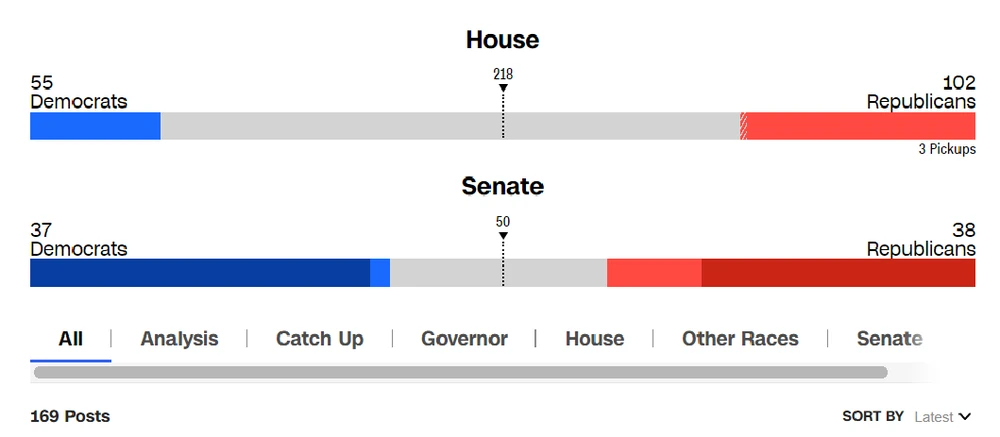 House

55
Democrats

218

102
Republicans

3 Pickups

Senate

37
Democrats

50

38
Republicans

All | Analysis | Catch Up | Governor | House | Other Races | Senate

169 Posts

SORT BY Latest